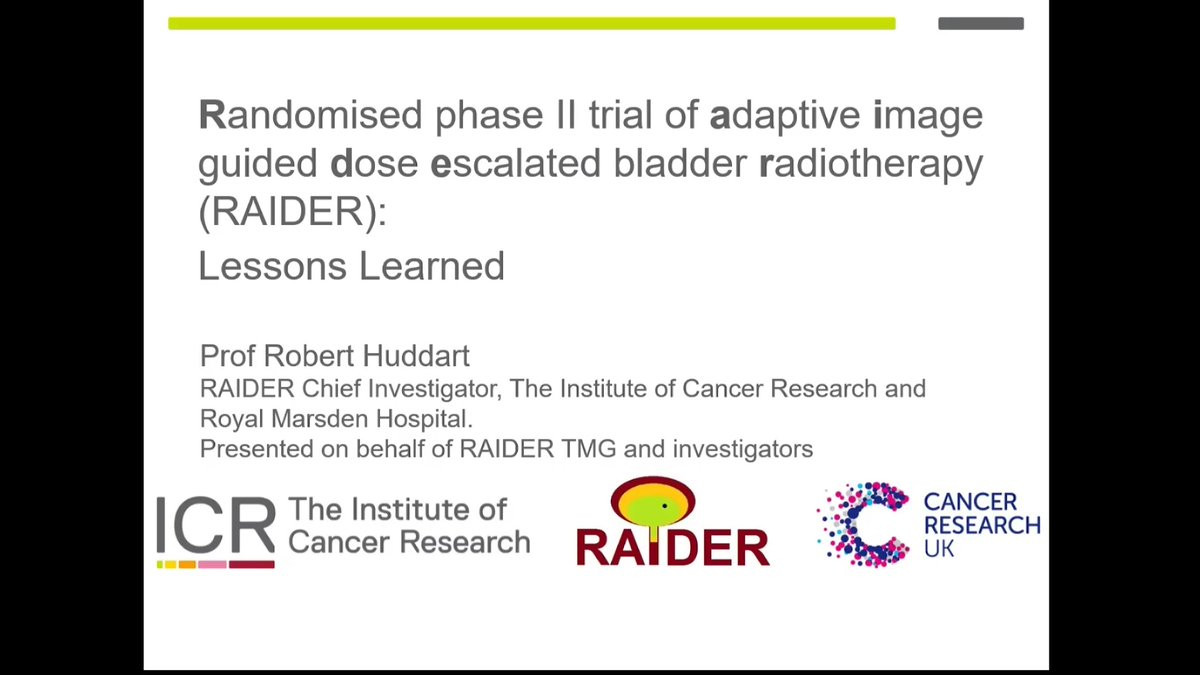 Randomised phase II trial of adaptive image guided dose escalated bladder radiotherapy (RAIDER):

Lessons Learned

Prof Robert Huddart
RAIDER Chief Investigator, The Institute of Cancer Research and Royal Marsden Hospital.
Presented on behalf of RAIDER TMG and investigators

ICR The Institute of Cancer Research

RAIDER

CANCER RESEARCH UK